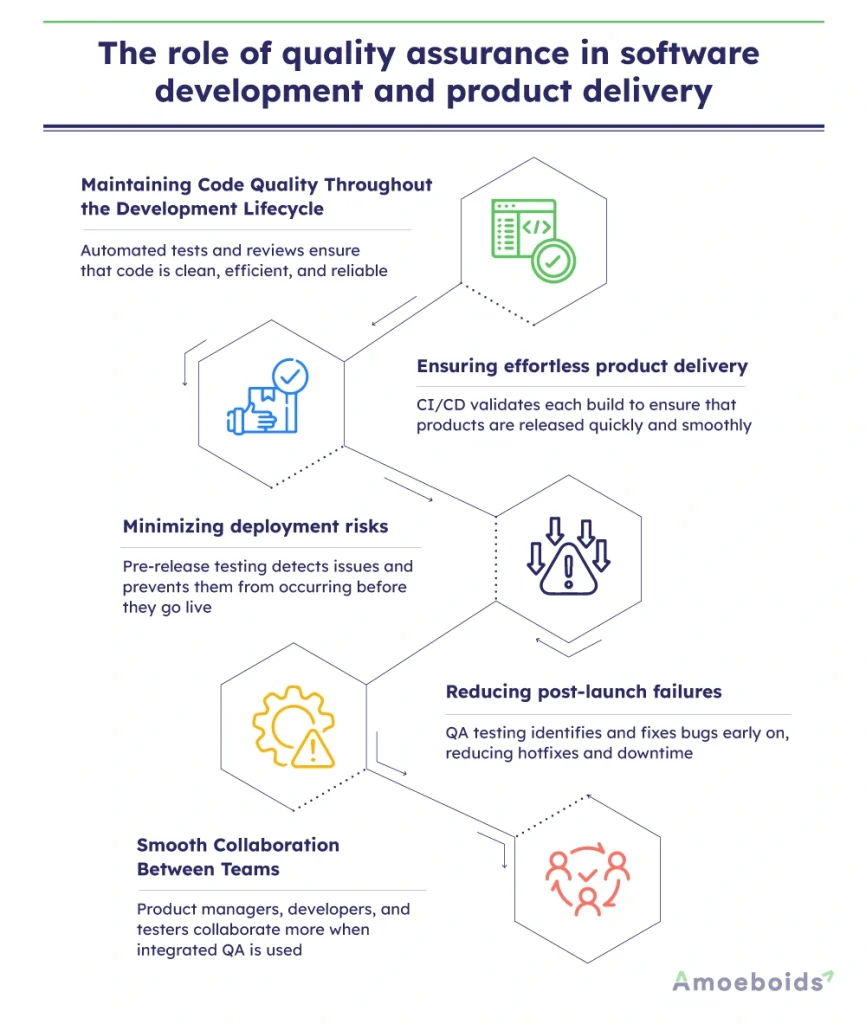 The role of quality assurance in software development and product delivery

Maintaining Code Quality Throughout the Development Lifecycle

Automated tests and reviews ensure that code is clean, efficient, and reliable

Ensuring effortless product delivery

CI/CD validates each build to ensure that products are released quickly and smoothly

Minimizing deployment risks

Pre-release testing detects issues and prevents them from occurring before they go live

Reducing post-launch failures

QA testing identifies and fixes bugs early on, reducing hotfixes and downtime

Smooth Collaboration Between Teams

Product managers, developers, and testers collaborate more when integrated QA is used

Amoeboids